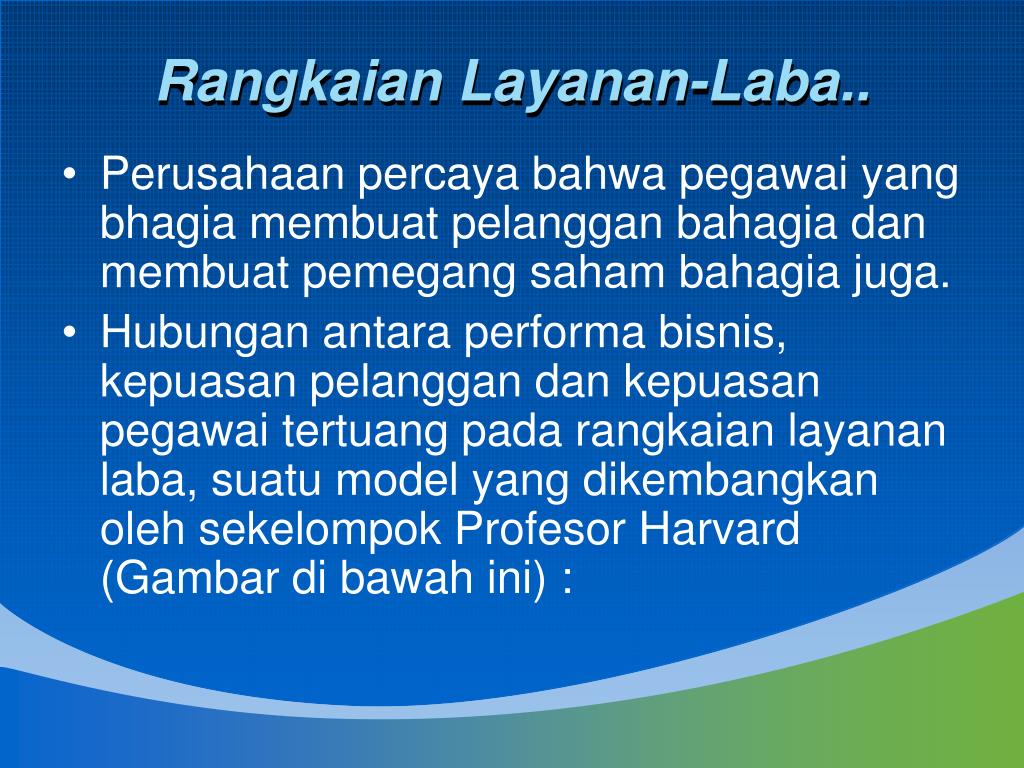 Rangkaian Layanan-Laba..

• Perusahaan percaya bahwa pegawai yang bhagia membuat pelanggan bahagia dan membuat pemegang saham bahagia juga.
• Hubungan antara performa bisnis, kepuasan pelanggan dan kepuasan pegawai tertuang pada rangkaian layanan laba, suatu model yang dikembangkan oleh sekelompok Profesor Harvard (Gambar di bawah ini) :